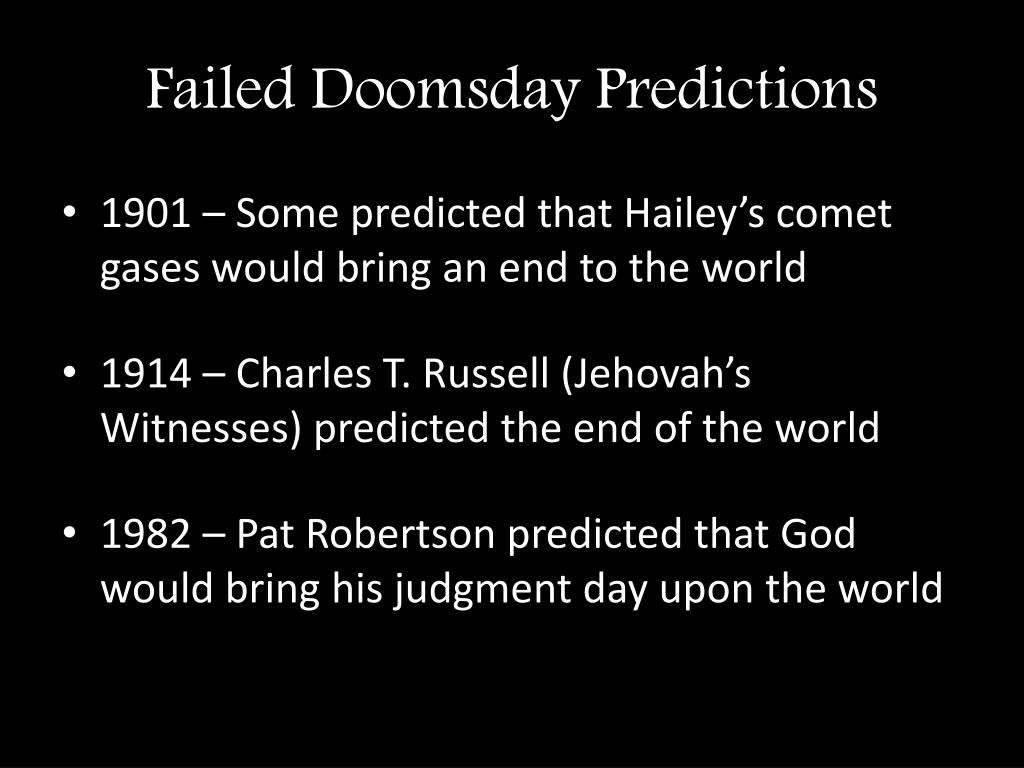 Failed Doomsday Predictions

• 1901 – Some predicted that Hailey’s comet gases would bring an end to the world

• 1914 – Charles T. Russell (Jehovah’s Witnesses) predicted the end of the world

• 1982 – Pat Robertson predicted that God would bring his judgment day upon the world